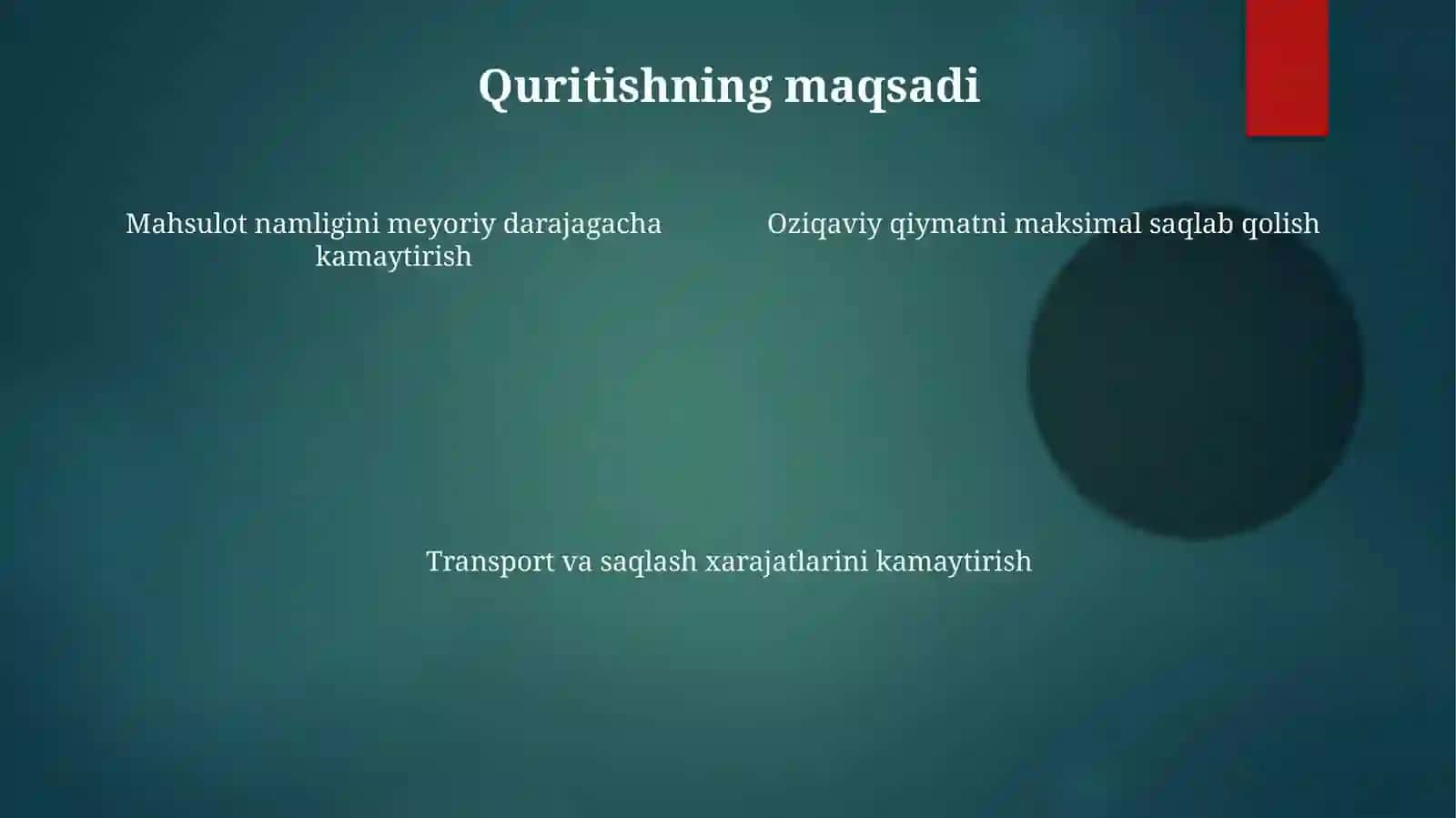 Quritishning maqsadi

Mahsulot namligini meyoriy darajagacha kamaytirish

Oziqaviy qiymatni maksimal saqlab qolish

Transport va saqlash xarajatlarini kamaytirish